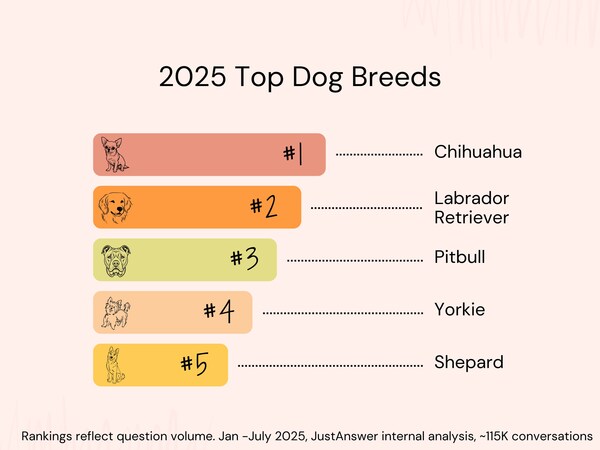 2025 Top Dog Breeds

#1 Chihuahua

#2 Labrador Retriever

#3 Pitbull

#4 Yorkie

#5 Shepard

Rankings reflect question volume. Jan -July 2025, JustAnswer internal analysis, ~115K conversations